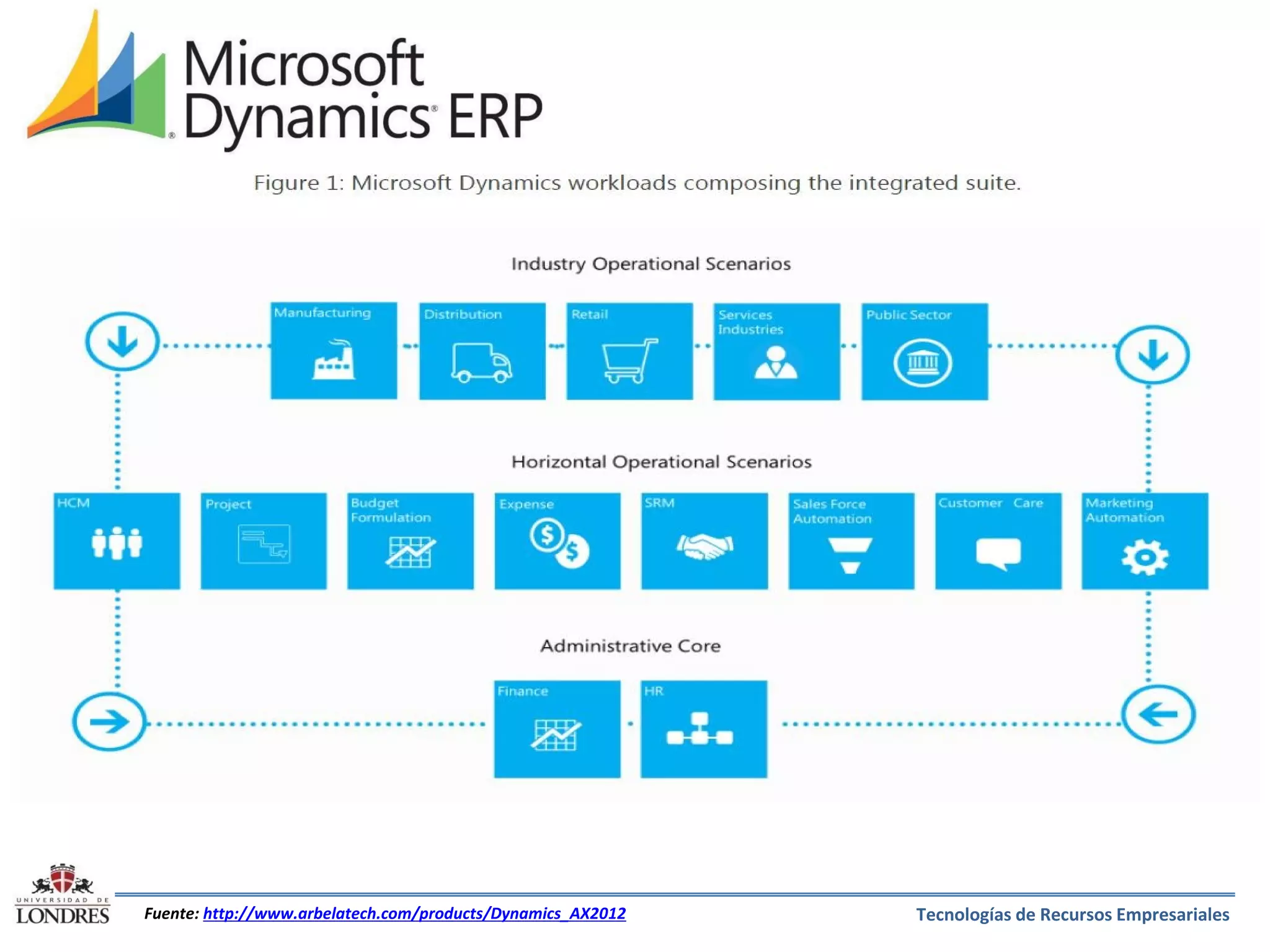 Microsoft Dynamics® ERP

Figure 1: Microsoft Dynamics workloads composing the integrated suite.

Industry Operational Scenarios

Manufacturing

Distribution

Retail

Services Industries

Public Sector

Horizontal Operational Scenarios

HCM

Project

Budget Formulation

Expense

SRM

Sales Force Automation

Customer Care

Marketing Automation

Administrative Core

Finance

HR

UNIVERSIDAD DE LONDRES

Fuente: http://www.arbelatech.com/products/Dynamics_AX2012

Tecnologías de Recursos Empresariales